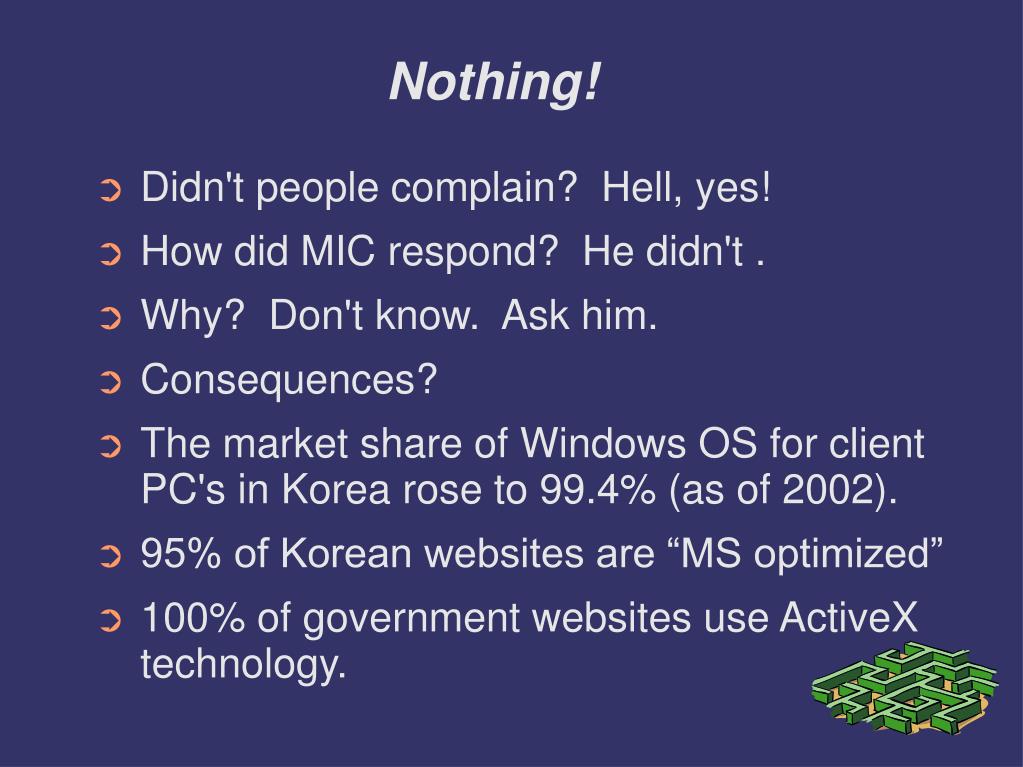 Nothing!

➲ Didn't people complain? Hell, yes!

➲ How did MIC respond? He didn't .

➲ Why? Don't know. Ask him.

➲ Consequences?

➲ The market share of Windows OS for client PC's in Korea rose to 99.4% (as of 2002).

➲ 95% of Korean websites are “MS optimized”

➲ 100% of government websites use ActiveX technology.